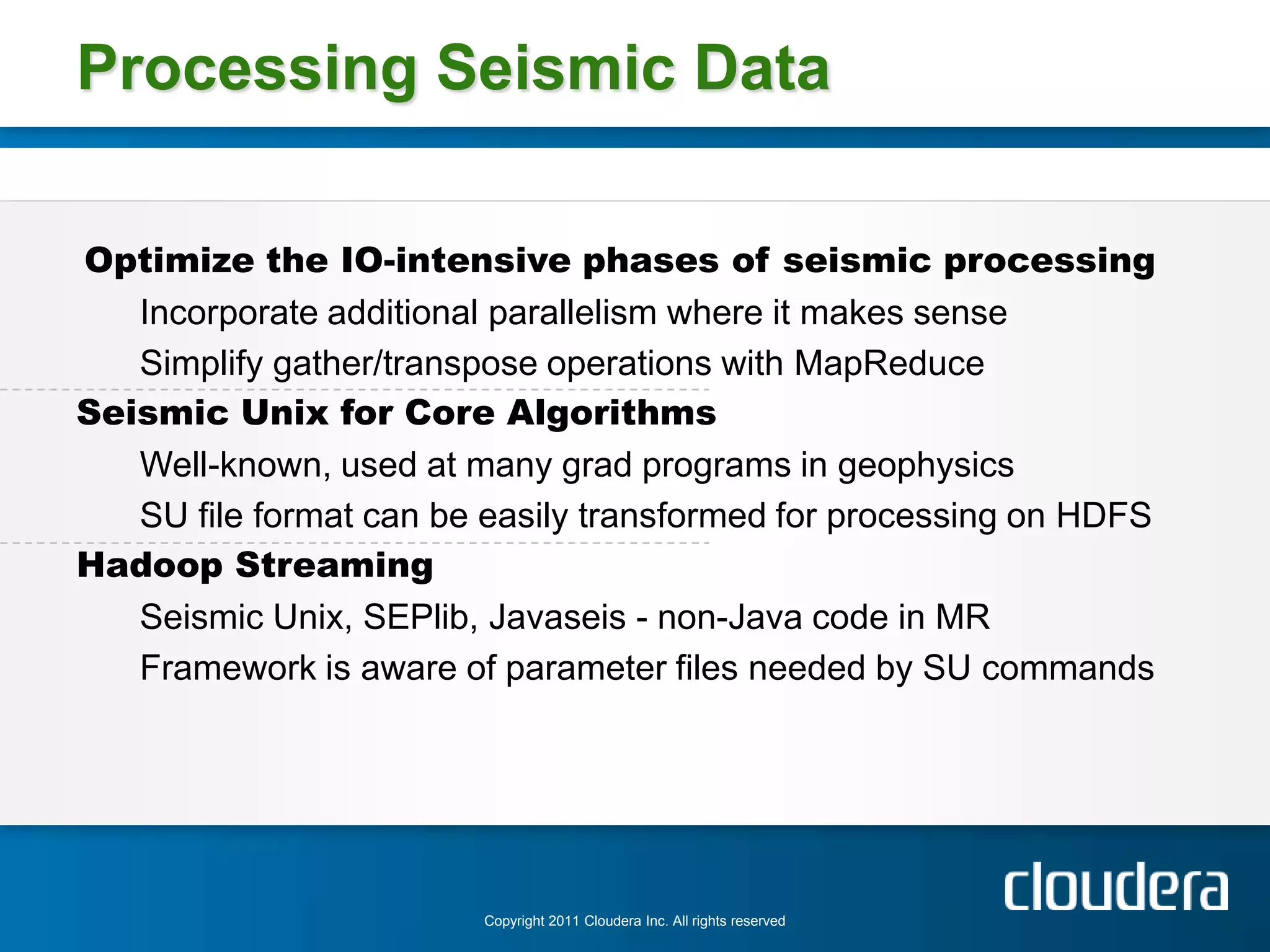 Processing Seismic Data

Optimize the IO-intensive phases of seismic processing

Incorporate additional parallelism where it makes sense

Simplify gather/transpose operations with MapReduce

Seismic Unix for Core Algorithms

Well-known, used at many grad programs in geophysics

SU file format can be easily transformed for processing on HDFS

Hadoop Streaming

Seismic Unix, SEPlib, Javaseis - non-Java code in MR

Framework is aware of parameter files needed by SU commands

cloudera

Copyright 2011 Cloudera Inc. All rights reserved